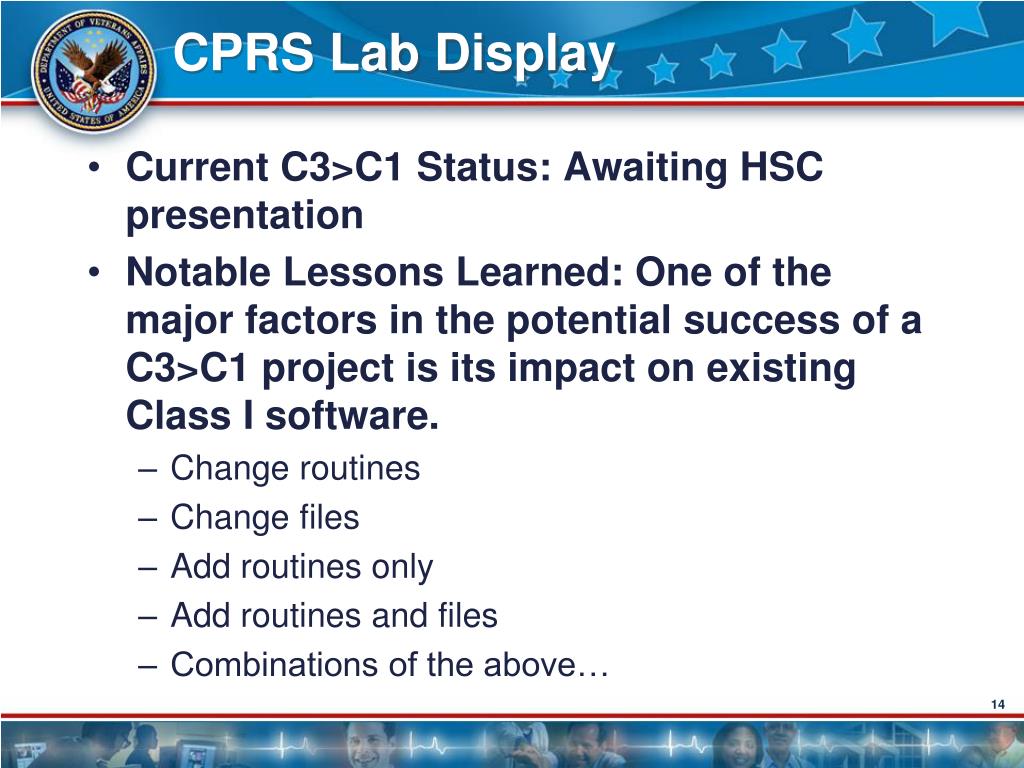 DEPARTMENT OF VETERANS AFFAIRS UNITED STATES OF AMERICA

CPRS Lab Display

• Current C3>C1 Status: Awaiting HSC presentation

• Notable Lessons Learned: One of the major factors in the potential success of a C3>C1 project is its impact on existing Class I software.

– Change routines

– Change files

– Add routines only

– Add routines and files

– Combinations of the above…

14